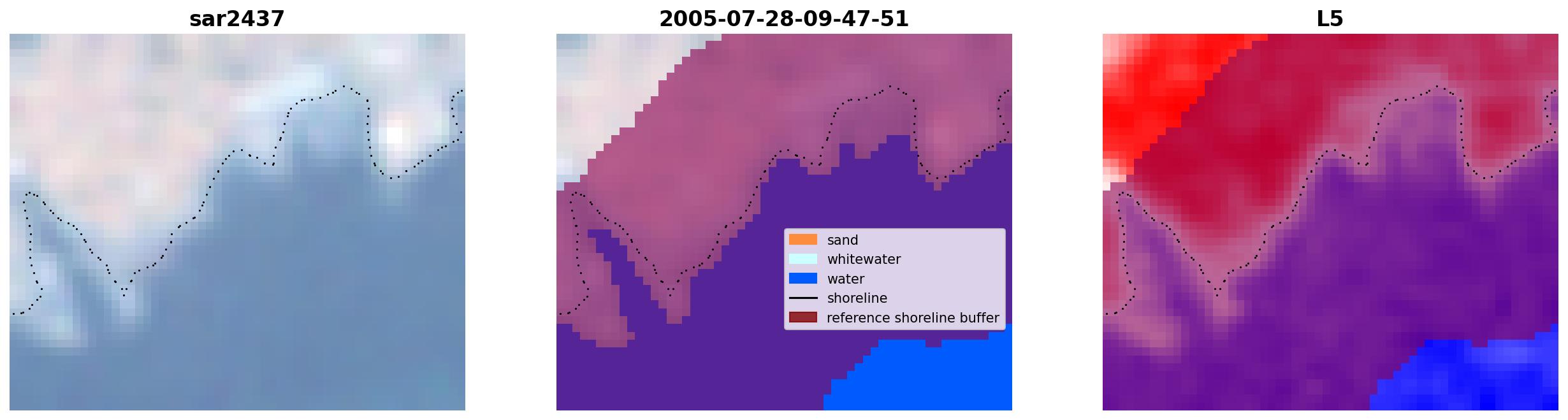 sar2437

2005-07-28-09-47-51

sand
whitewater
water
shoreline
reference shoreline buffer

L5